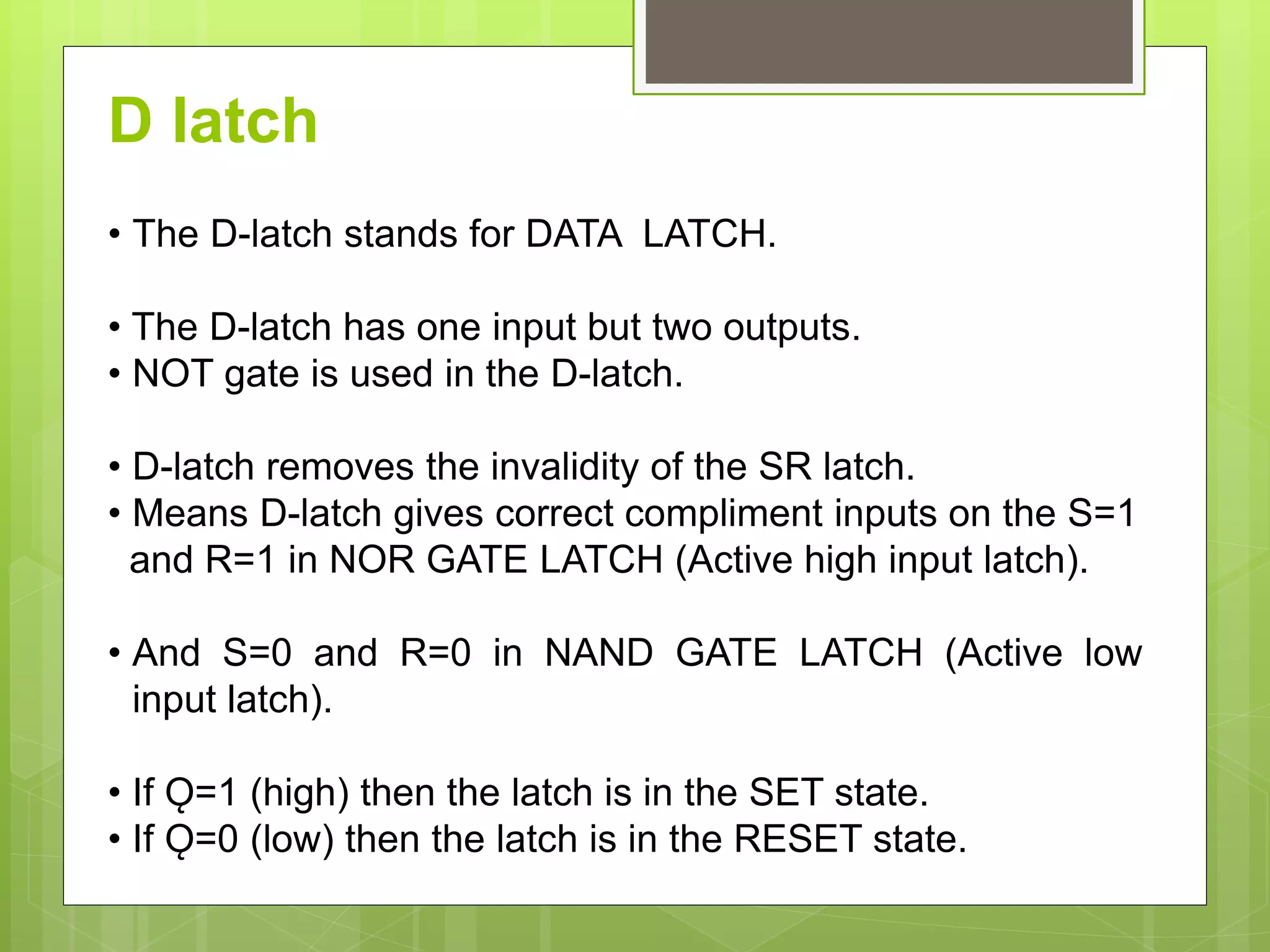 D latch

• The D-latch stands for DATA LATCH.

• The D-latch has one input but two outputs.
• NOT gate is used in the D-latch.

• D-latch removes the invalidity of the SR latch.
• Means D-latch gives correct compliment inputs on the S=1 and R=1 in NOR GATE LATCH (Active high input latch).

• And S=0 and R=0 in NAND GATE LATCH (Active low input latch).

• If Q=1 (high) then the latch is in the SET state.
• If Q=0 (low) then the latch is in the RESET state.